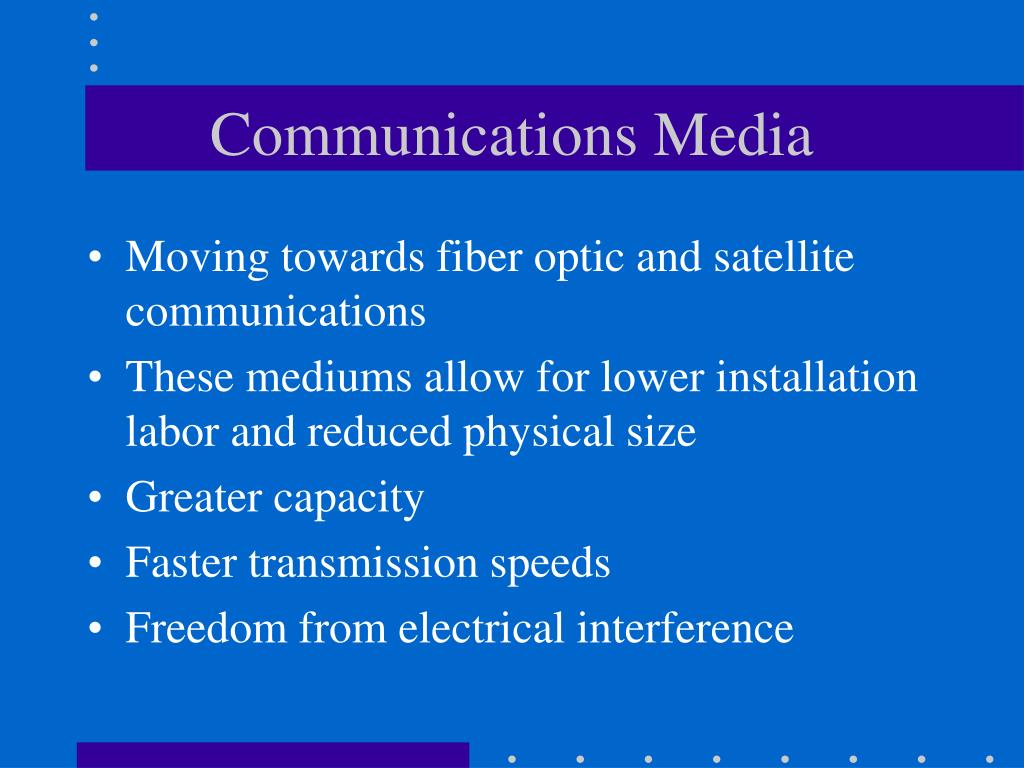 Communications Media

• Moving towards fiber optic and satellite communications
• These mediums allow for lower installation labor and reduced physical size
• Greater capacity
• Faster transmission speeds
• Freedom from electrical interference